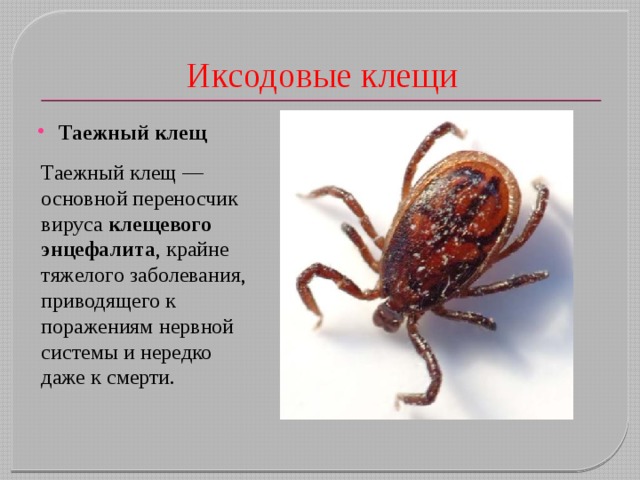 Иксодовые клещи

• Таежный клещ

Таежный клещ — основной переносчик вируса клещевого энцефалита, крайне тяжелого заболевания, приводящего к поражениям нервной системы и нередко даже к смерти.